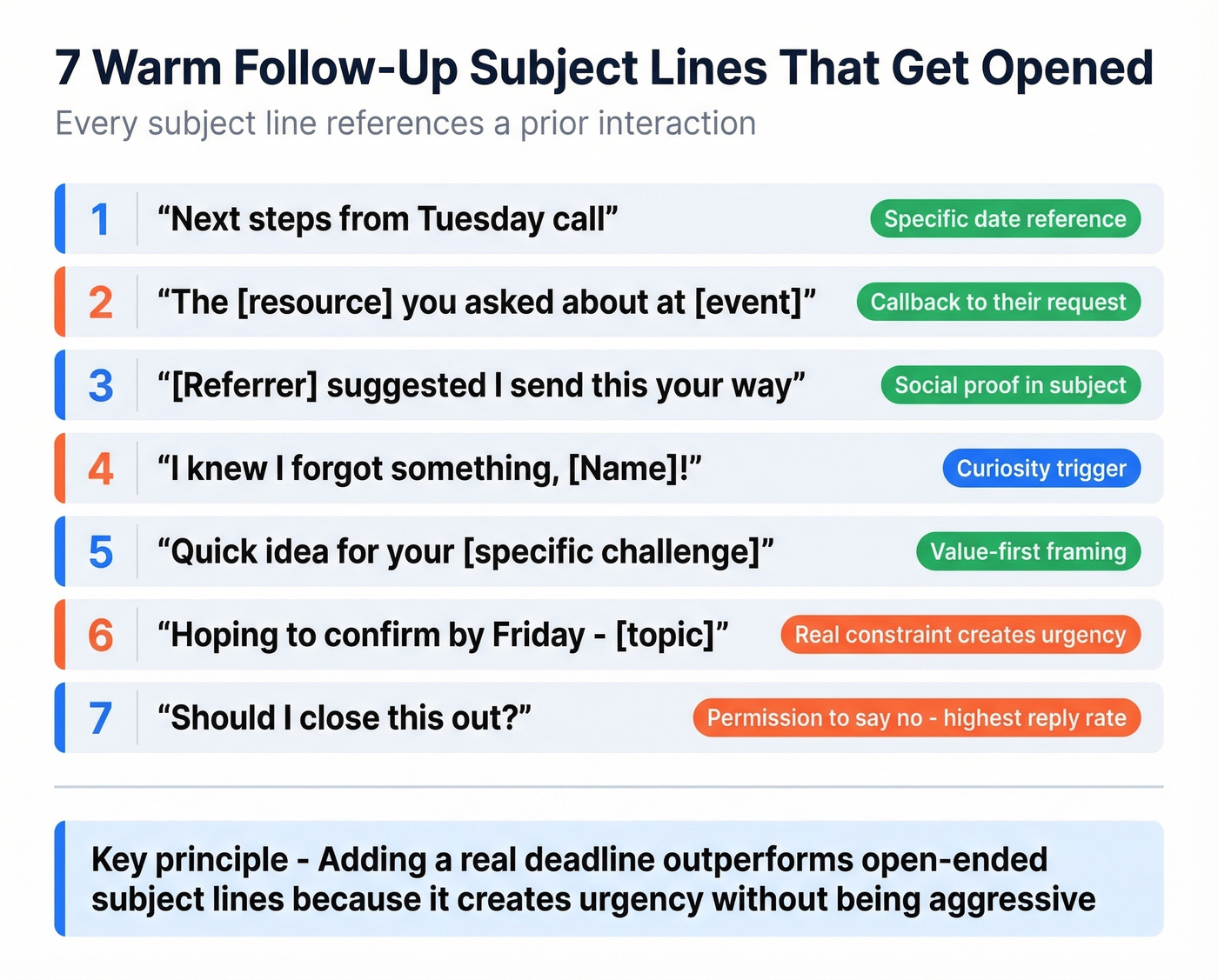 7 Warm Follow-Up Subject Lines That Get Opened

Every subject line references a prior interaction

1 “Next steps from Tuesday call” Specific date reference

2 “The [resource] you asked about at [event]” Callback to their request

3 “[Referrer] suggested I send this your way” Social proof in subject

4 “I knew I forgot something, [Name]!” Curiosity trigger

5 “Quick idea for your [specific challenge]” Value-first framing

6 “Hoping to confirm by Friday - [topic]” Real constraint creates urgency

7 “Should I close this out?” Permission to say no - highest reply rate

Key principle - Adding a real deadline outperforms open-ended subject lines because it creates urgency without being aggressive